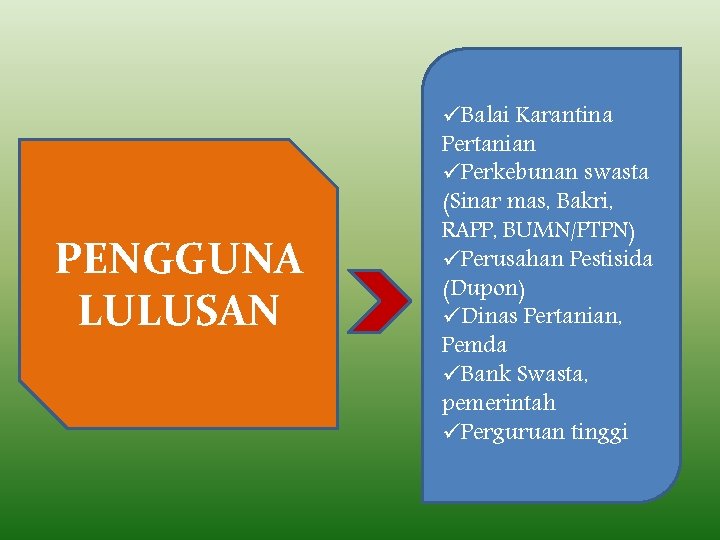 PENGGUNA LULUSAN

✓Balai Karantina Pertanian
✓Perkebunan swasta (Sinar mas, Bakri, RAPP, BUMN/PTPN)
✓Perusahan Pestisida (Dupon)
✓Dinas Pertanian, Pemda
✓Bank Swasta, pemerintah
✓Perguruan tinggi